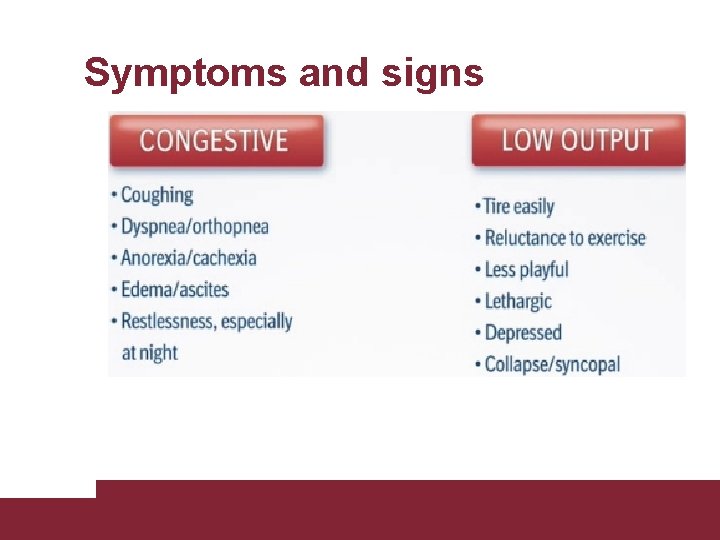 Symptoms and signs

CONGESTIVE

• Coughing
• Dyspnea/orthopnea
• Anorexia/cachexia
• Edema/ascites
• Restlessness, especially at night

LOW OUTPUT

• Tire easily
• Reluctance to exercise
• Less playful
• Lethargic
• Depressed
• Collapse/syncopal